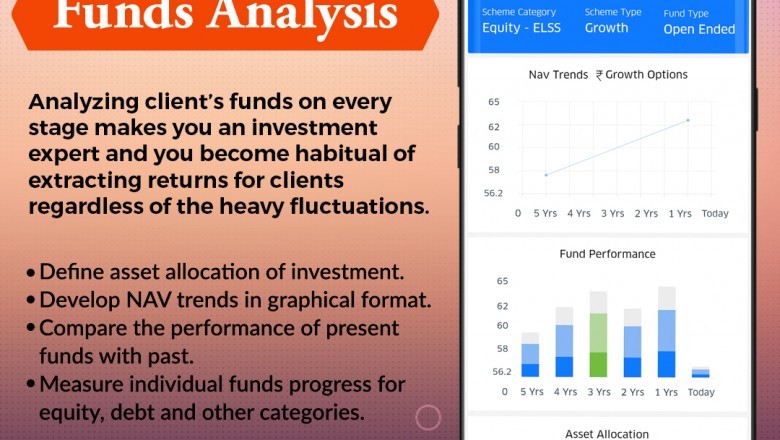 Funds Analysis

Analyzing client's funds on every stage makes you an investment expert and you become habitual of extracting returns for clients regardless of the heavy fluctuations.

• Define asset allocation of investment.
• Develop NAV trends in graphical format.
• Compare the performance of present funds with past.
• Measure individual funds progress for equity, debt and other categories.

Scheme Category
Equity - ELSS

Scheme Type
Growth

Fund Type
Open Ended

Nav Trends ₹ Growth Options

65
62
60
58
56.2
0 5 Yrs 4 Yrs 3 Yrs 2 Yrs 1 Yrs Today

Fund Performance

65
62
60
58
56.2
0 5 Yrs 4 Yrs 3 Yrs 2 Yrs 1 Yrs Today

Asset Allocation